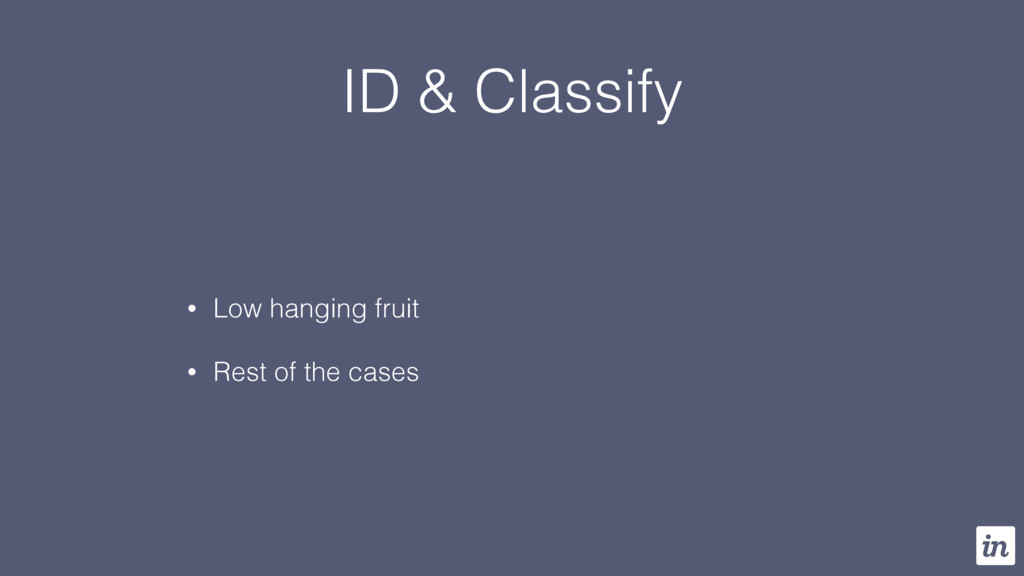 ID & Classify

• Low hanging fruit

• Rest of the cases

in